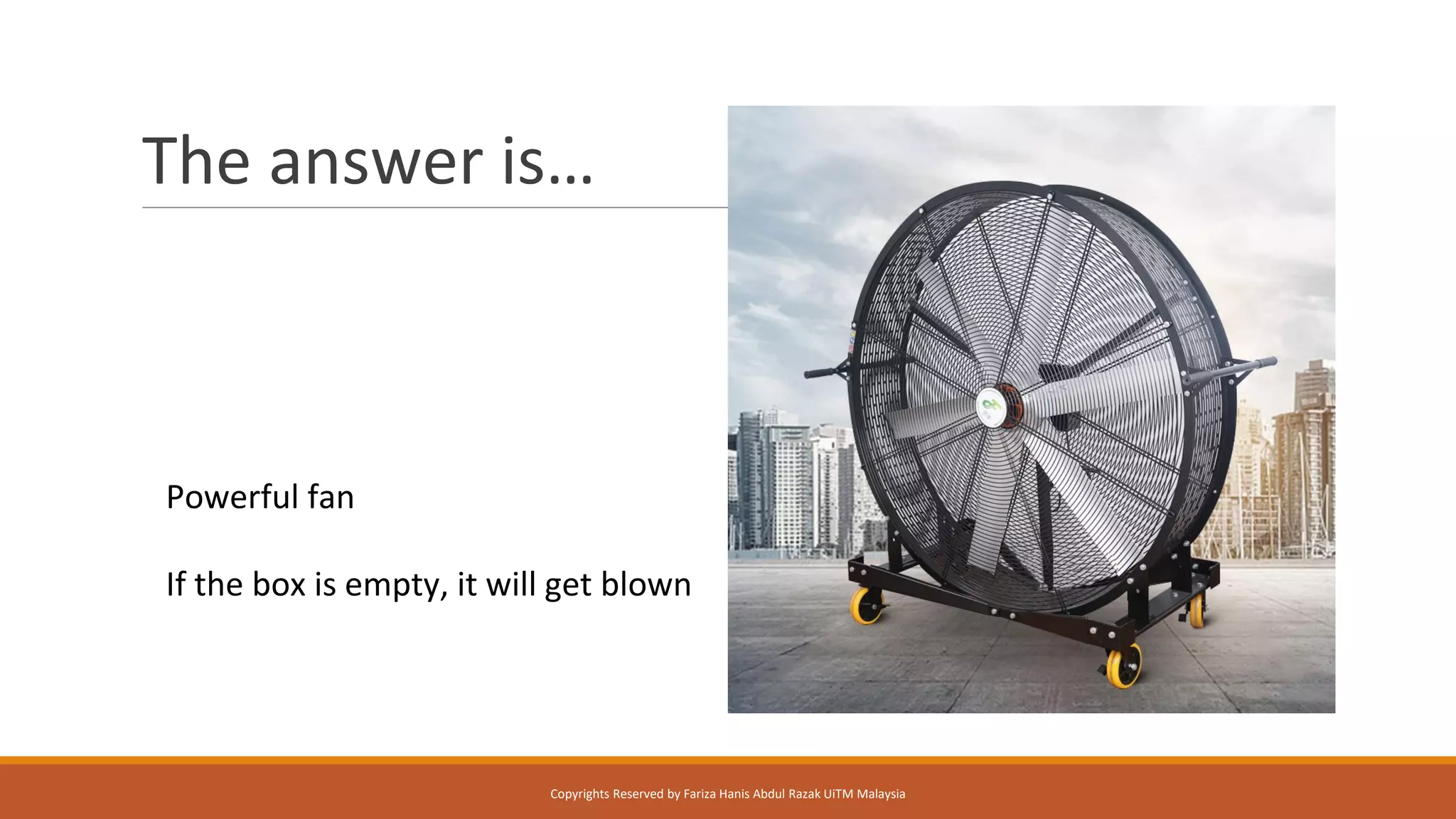 The answer is…

Powerful fan

If the box is empty, it will get blown

Copyrights Reserved by Fariza Hanis Abdul Razak UiTM Malaysia